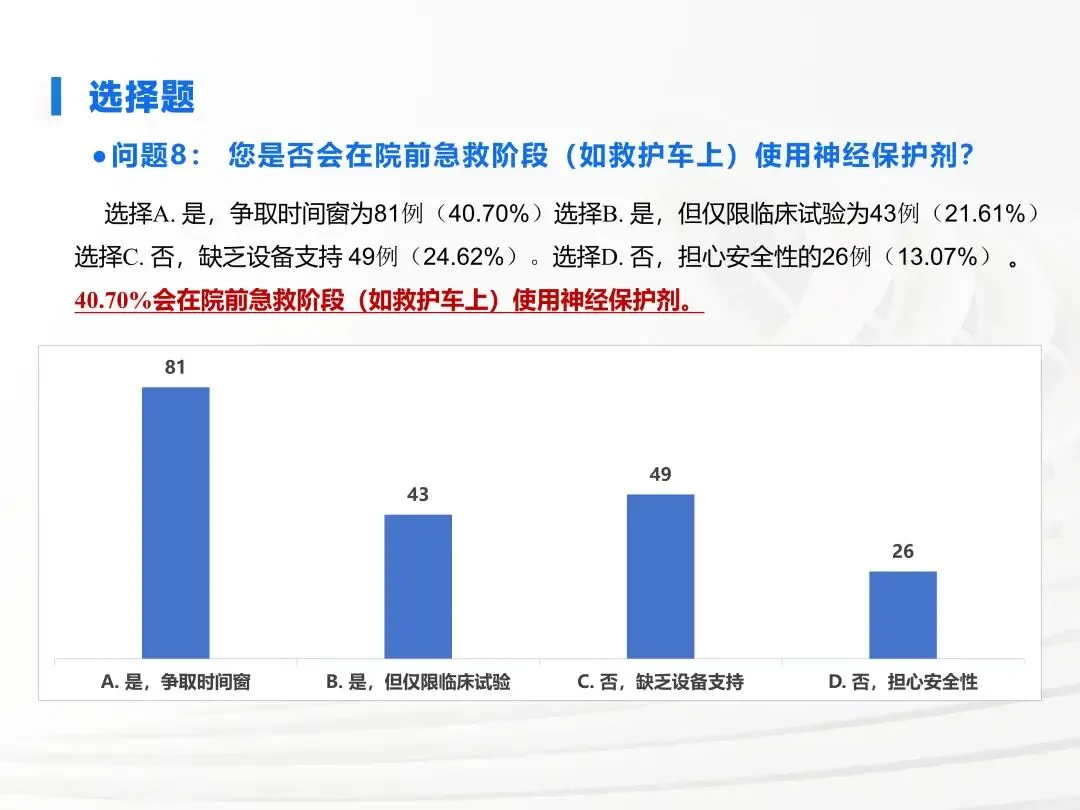 选择题

●问题8： 您是否会在院前急救阶段（如救护车上）使用神经保护剂？

选择A. 是，争取时间窗为81例（40.70%）选择B. 是，但仅限临床试验为43例（21.61%）选择C. 否，缺乏设备支持 49例（24.62%）。选择D. 否，担心安全性的26例（13.07%）。

40.70%会在院前急救阶段（如救护车上）使用神经保护剂。

81
43
49
26

A. 是，争取时间窗
B. 是，但仅限临床试验
C. 否，缺乏设备支持
D. 否，担心安全性